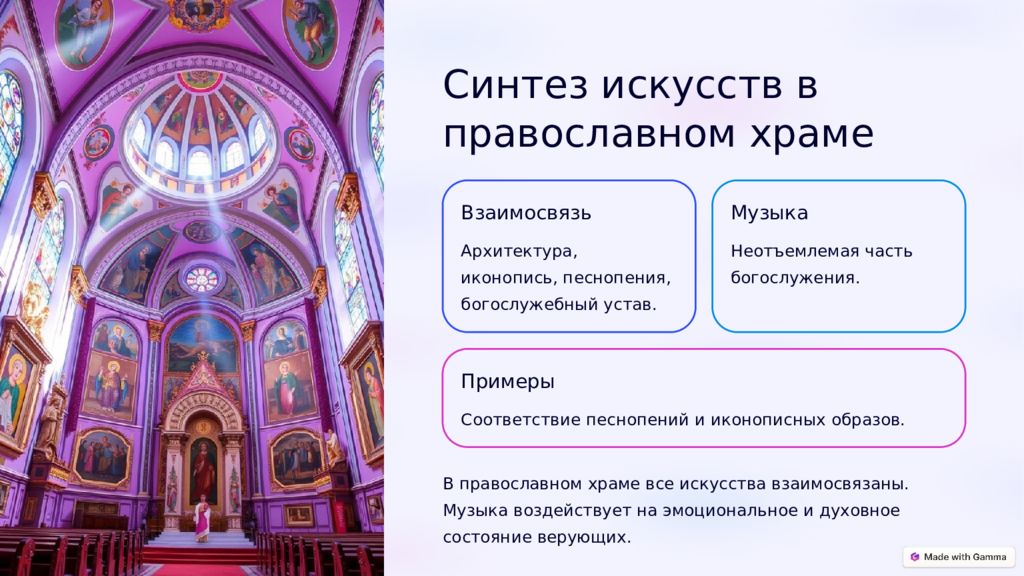 Синтез искусств в православном храме

Взаимосвязь

Архитектура, иконопись, песнопения, богослужебный устав.

Музыка

Неотъемлемая часть богослужения.

Примеры

Соответствие песнопений и иконописных образов.

В православном храме все искусства взаимосвязаны. Музыка воздействует на эмоциональное и духовное состояние верующих.

Made with Gamma